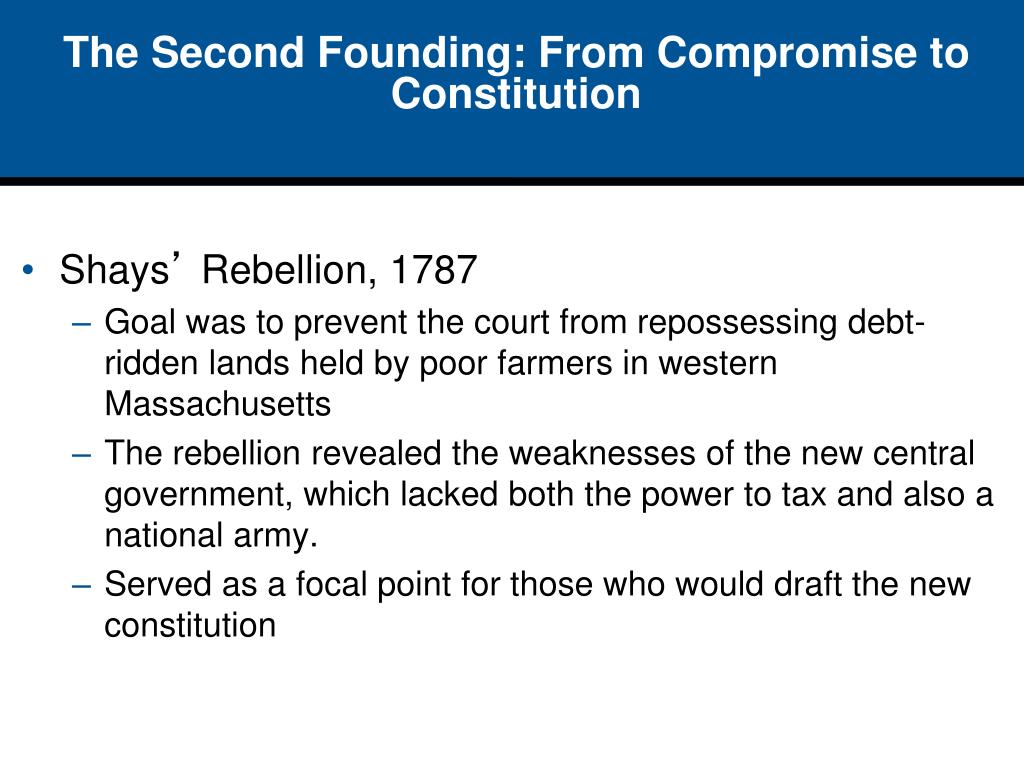 The Second Founding: From Compromise to Constitution

• Shays’ Rebellion, 1787
– Goal was to prevent the court from repossessing debt-ridden lands held by poor farmers in western Massachusetts
– The rebellion revealed the weaknesses of the new central government, which lacked both the power to tax and also a national army.
– Served as a focal point for those who would draft the new constitution